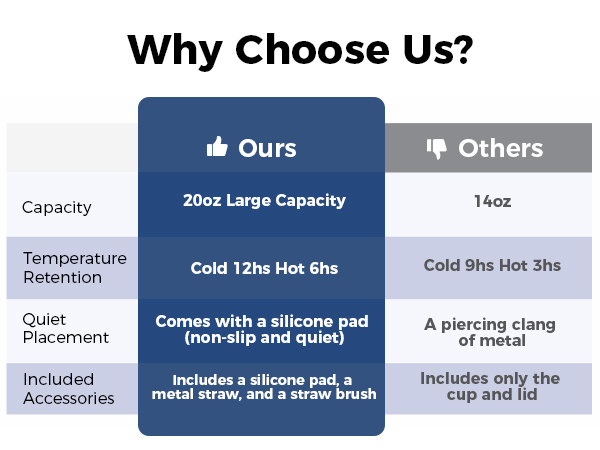 Why Choose Us?

|  | Ours | Others |
|---|---|---|
| Capacity | 20oz Large Capacity | 14oz |
| Temperature Retention | Cold 12hs Hot 6hs | Cold 9hs Hot 3hs |
| Quiet Placement | Comes with a silicone pad (non-slip and quiet) | A piercing clang of metal |
| Included Accessories | Includes a silicone pad, a metal straw, and a straw brush | Includes only the cup and lid |